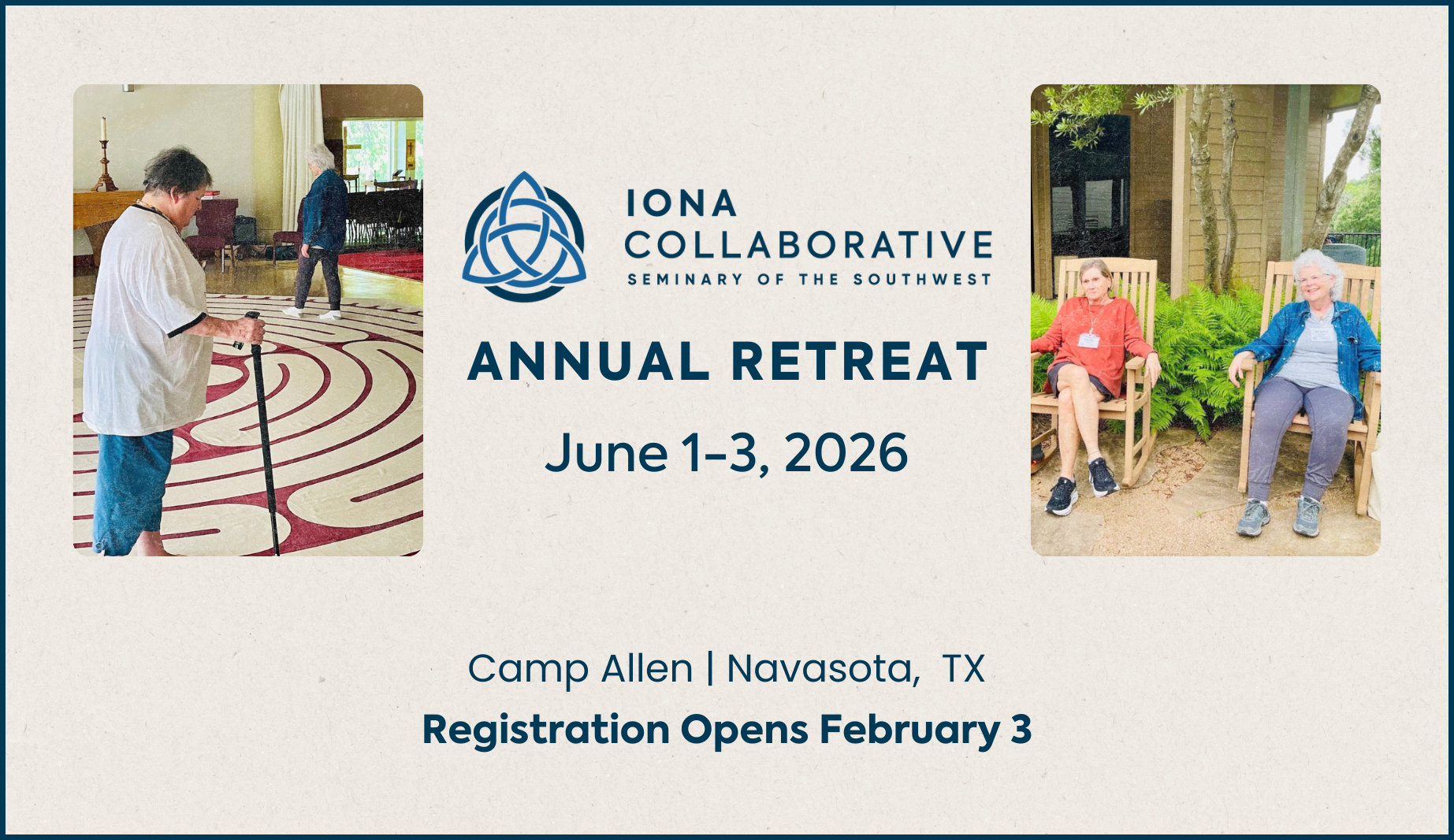 IONA
COLLABORATIVE
SEMINARY OF THE SOUTHWEST

ANNUAL RETREAT

June 1-3, 2026

Camp Allen | Navasota, TX

Registration Opens February 3